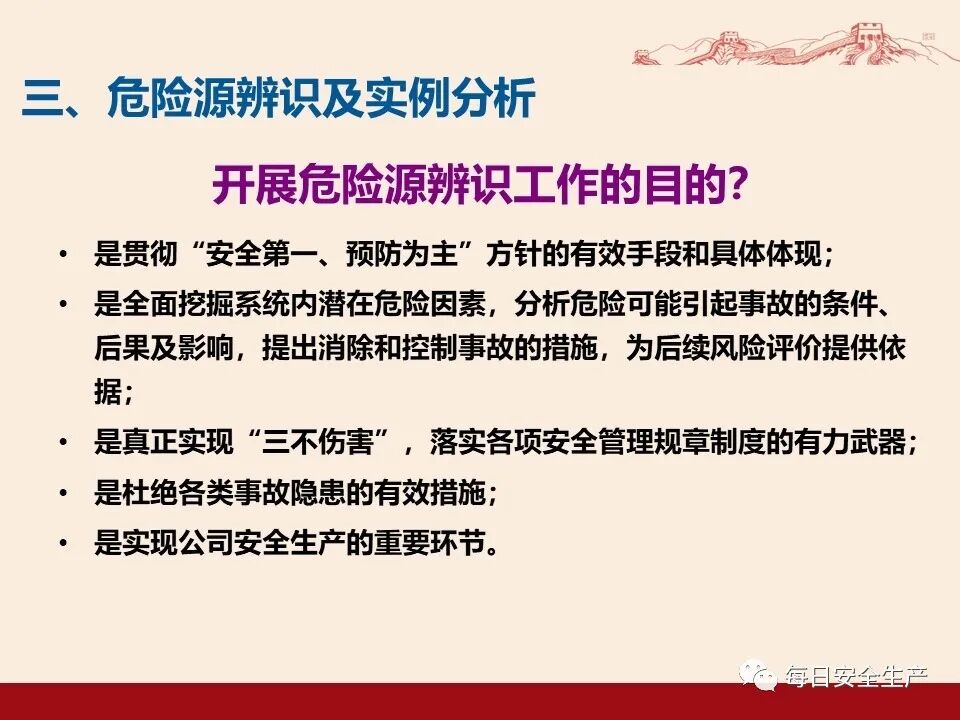 三、危险源辨识及实例分析

开展危险源辨识工作的目的?

• 是贯彻“安全第一、预防为主”方针的有效手段和具体体现;
• 是全面挖掘系统内潜在危险因素，分析危险可能引起事故的条件、后果及影响，提出消除和控制事故的措施，为后续风险评价提供依据;
• 是真正实现“三不伤害”，落实各项安全管理规章制度的有力武器;
• 是杜绝各类事故隐患的有效措施;
• 是实现公司安全生产的重要环节。

每日安全生产